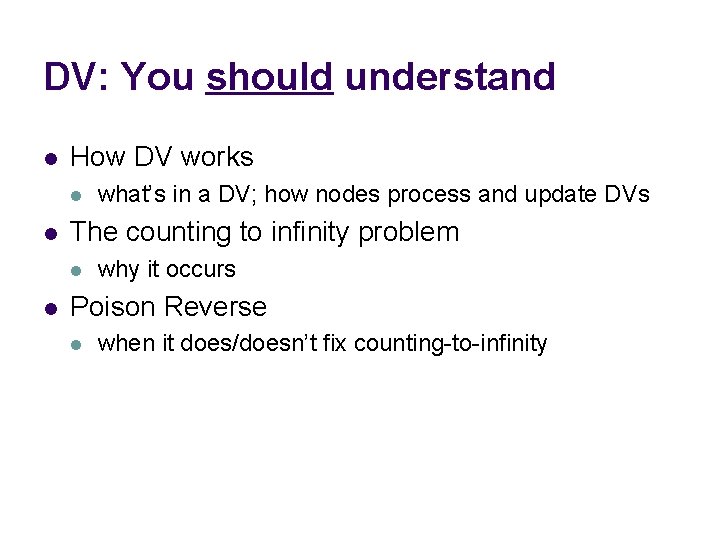 DV: You should understand

- How DV works
  - what's in a DV; how nodes process and update DVs
- The counting to infinity problem
  - why it occurs
- Poison Reverse
  - when it does/doesn't fix counting-to-infinity